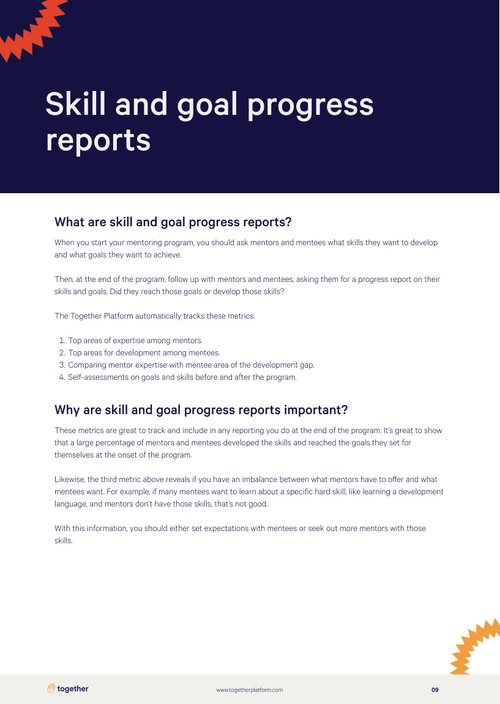 Skill and goal progress reports

What are skill and goal progress reports?

When you start your mentoring program, you should ask mentors and mentees what skills they want to develop and what goals they want to achieve.

Then, at the end of the program, follow up with mentors and mentees, asking them for a progress report on their skills and goals. Did they reach those goals or develop those skills?

The Together Platform automatically tracks these metrics:

1. Top areas of expertise among mentors.
2. Top areas for development among mentees.
3. Comparing mentor expertise with mentee area of the development gap.
4. Self-assessments on goals and skills before and after the program.

Why are skill and goal progress reports important?

These metrics are great to track and include in any reporting you do at the end of the program. It's great to show that a large percentage of mentors and mentees developed the skills and reached the goals they set for themselves at the onset of the program.

Likewise, the third metric above reveals if you have an imbalance between what mentors have to offer and what mentees want. For example, if many mentees want to learn about a specific hard skill, like learning a development language, and mentors don't have those skills, that's not good.

With this information, you should either set expectations with mentees or seek out more mentors with those skills.

together

www.togetherplatform.com

09